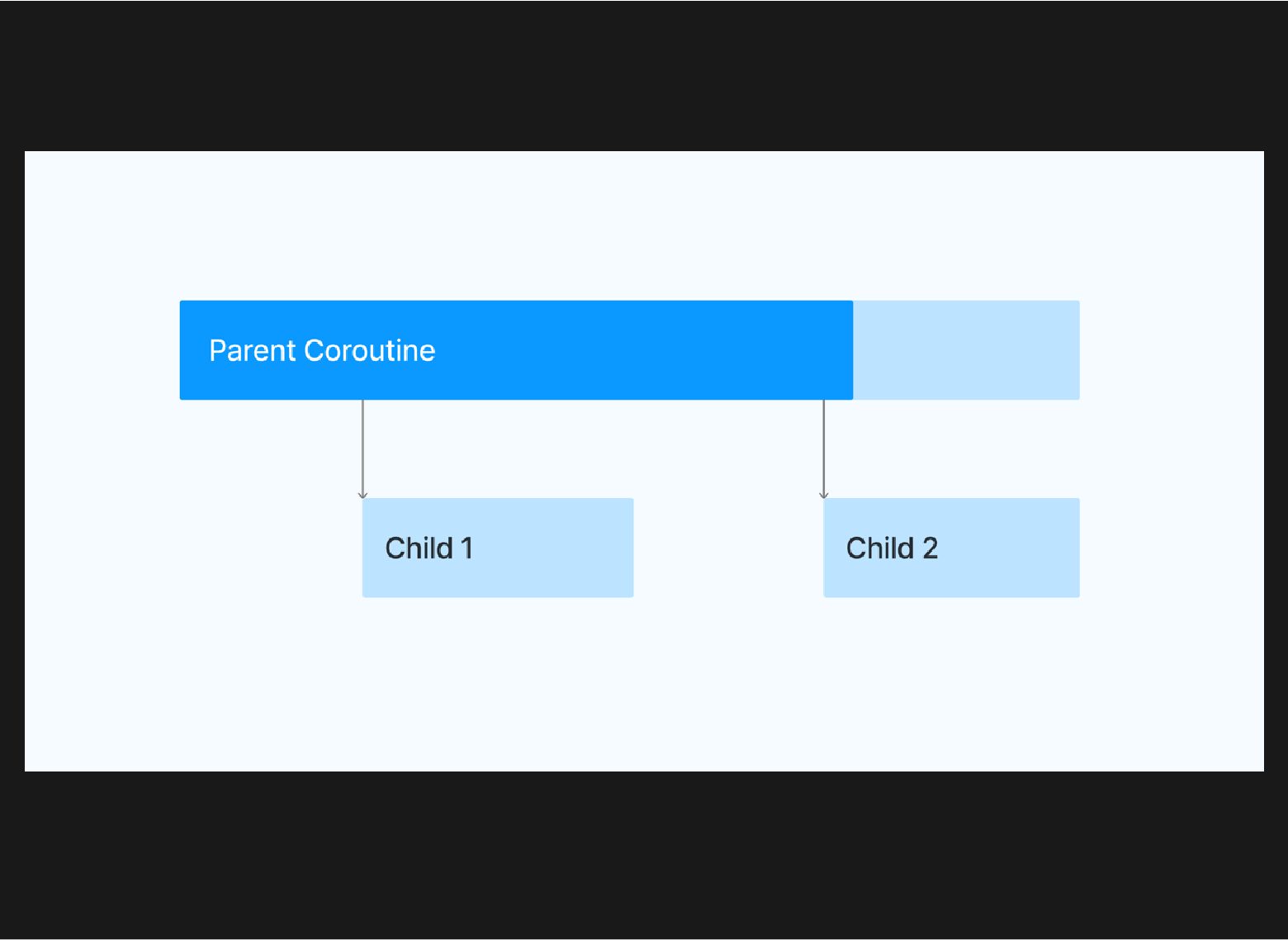 Parent Coroutine

Child 1

Child 2